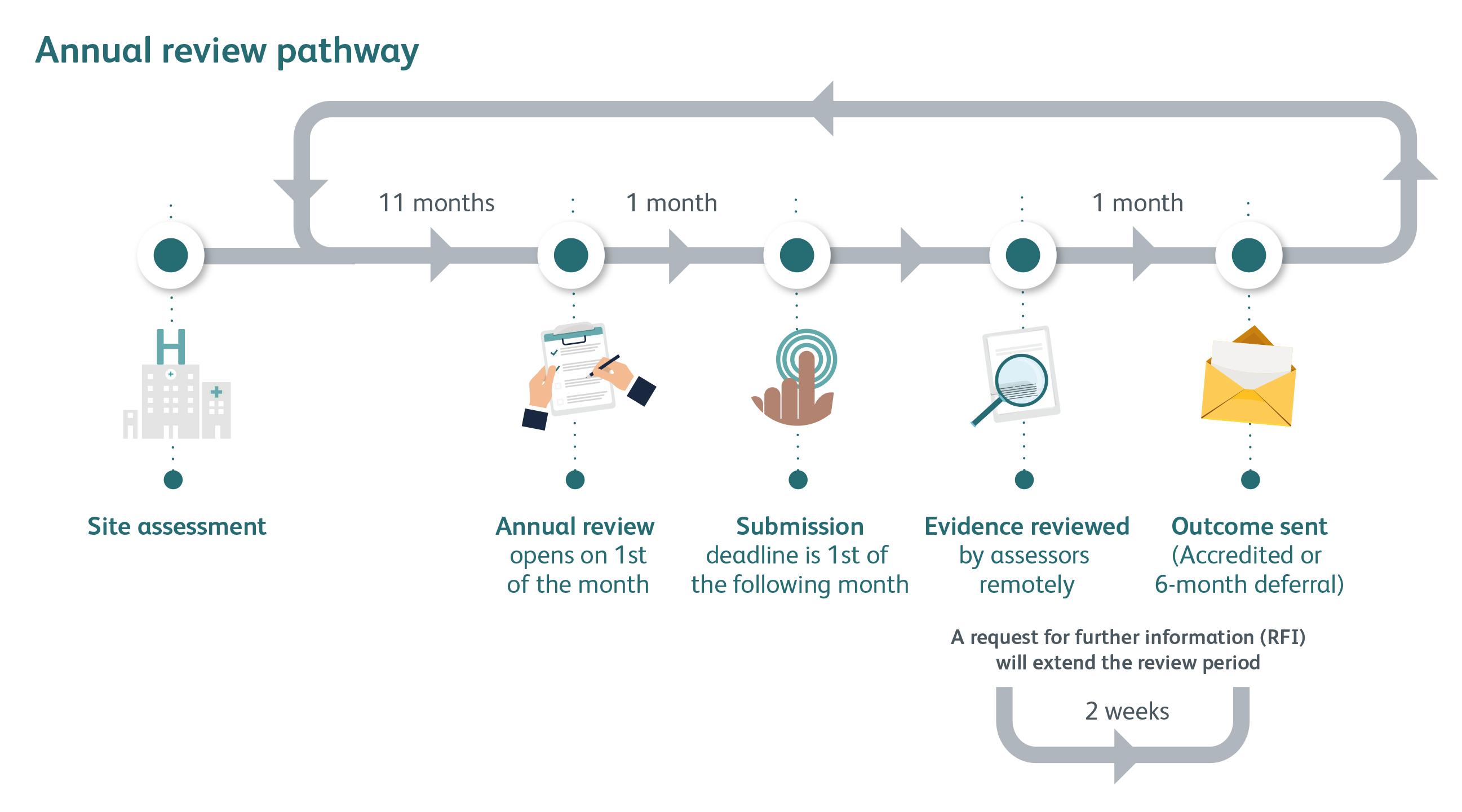 Annual review pathway

11 months

1 month

1 month

H

Site assessment

Annual review opens on 1st of the month

Submission deadline is 1st of the following month

Evidence reviewed by assessors remotely

Outcome sent (Accredited or 6-month deferral)

A request for further information (RFI) will extend the review period

2 weeks